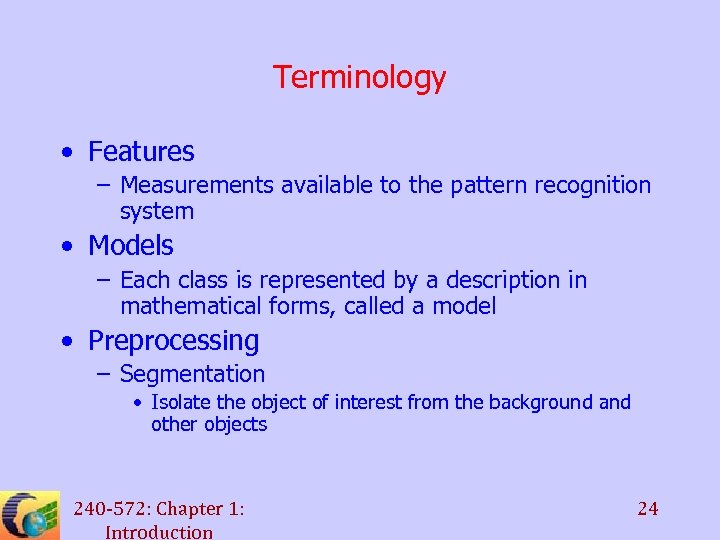 Terminology

• Features
– Measurements available to the pattern recognition system

• Models
– Each class is represented by a description in mathematical forms, called a model

• Preprocessing
– Segmentation
• Isolate the object of interest from the background and other objects

240-572: Chapter 1: Introduction

24